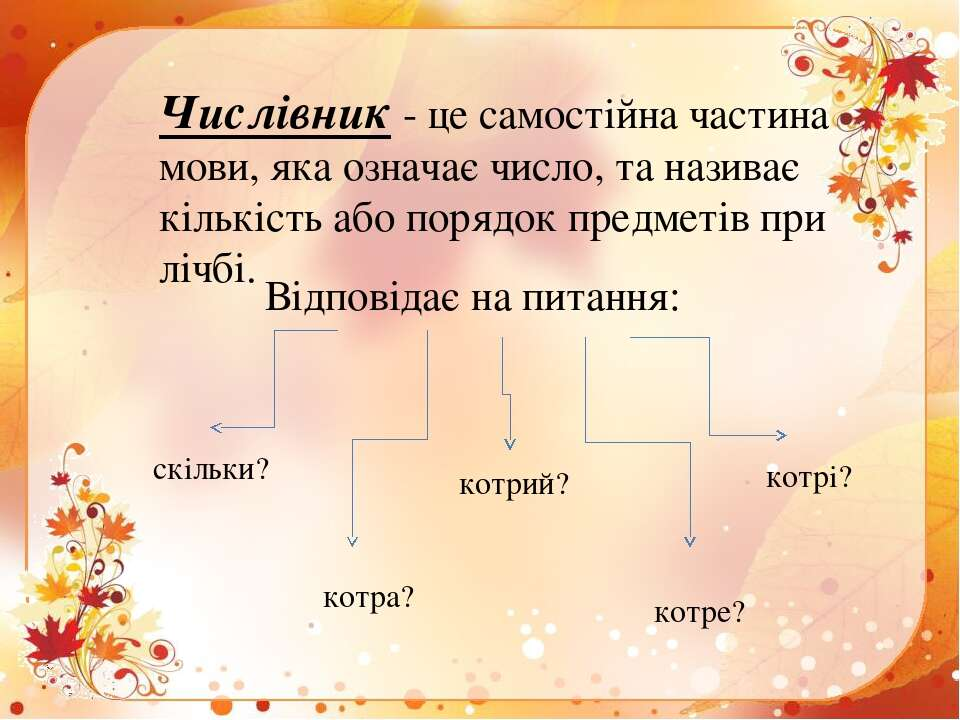 Числівник - це самостійна частина мови, яка означає число, та називає кількість або порядок предметів при лічбі.

Відповідає на питання:

скільки?

котра?

котрий?

котре?

котрі?